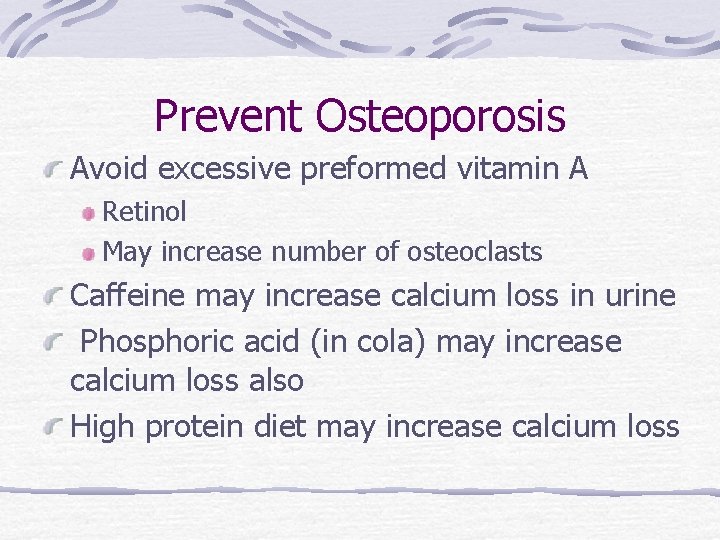 Prevent Osteoporosis

Avoid excessive preformed vitamin A

Retinol

May increase number of osteoclasts

Caffeine may increase calcium loss in urine

Phosphoric acid (in cola) may increase calcium loss also

High protein diet may increase calcium loss